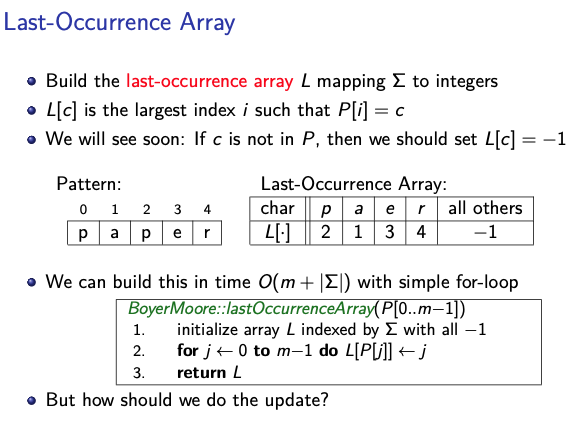 Last-Occurrence Array

- Build the last-occurrence array $L$ mapping $\Sigma$ to integers
- $L[c]$ is the largest index $i$ such that $P[i] = c$
- We will see soon: If $c$ is not in $P$, then we should set $L[c] = -1$

Pattern:

| 0 | 1 | 2 | 3 | 4 |
|---|---|---|---|---|
| p | a | p | e | r |

Last-Occurrence Array:

| char | $p$ | $a$ | $e$ | $r$ | all others |
|---|---|---|---|---|---|
| $L[\cdot]$ | 2 | 1 | 3 | 4 | $-1$ |

- We can build this in time $O(m + |\Sigma|)$ with simple for-loop

BoyerMoore::lastOccurrenceArray($P[0..m-1]$)
1. initialize array $L$ indexed by $\Sigma$ with all $-1$
2. **for** $j \leftarrow 0$ **to** $m-1$ **do** $L[P[j]] \leftarrow j$
3. **return** $L$

- But how should we do the update?